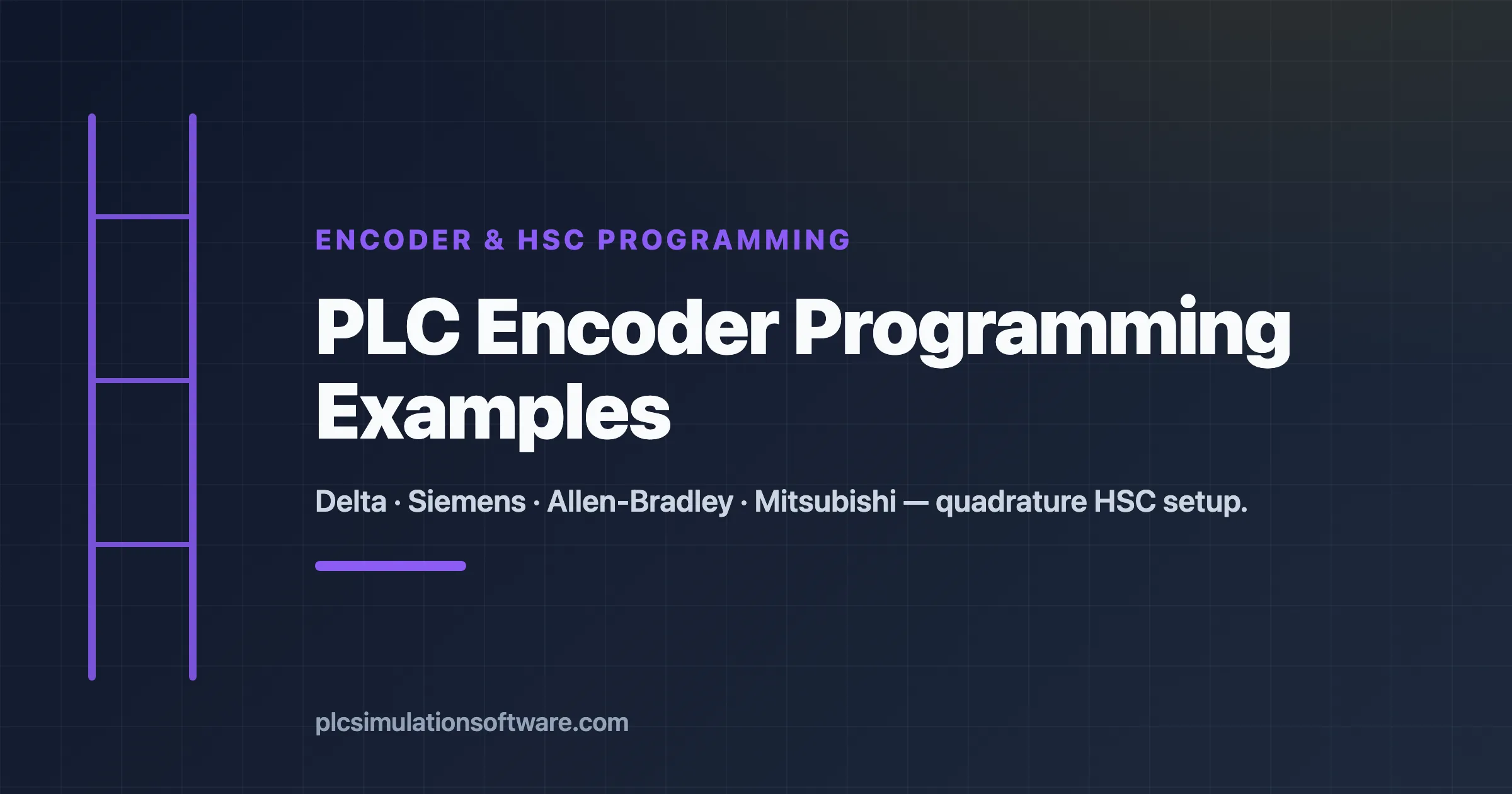 ENCODER & HSC PROGRAMMING

PLC Encoder Programming Examples

Delta · Siemens · Allen-Bradley · Mitsubishi — quadrature HSC setup.

plcsimulationsoftware.com